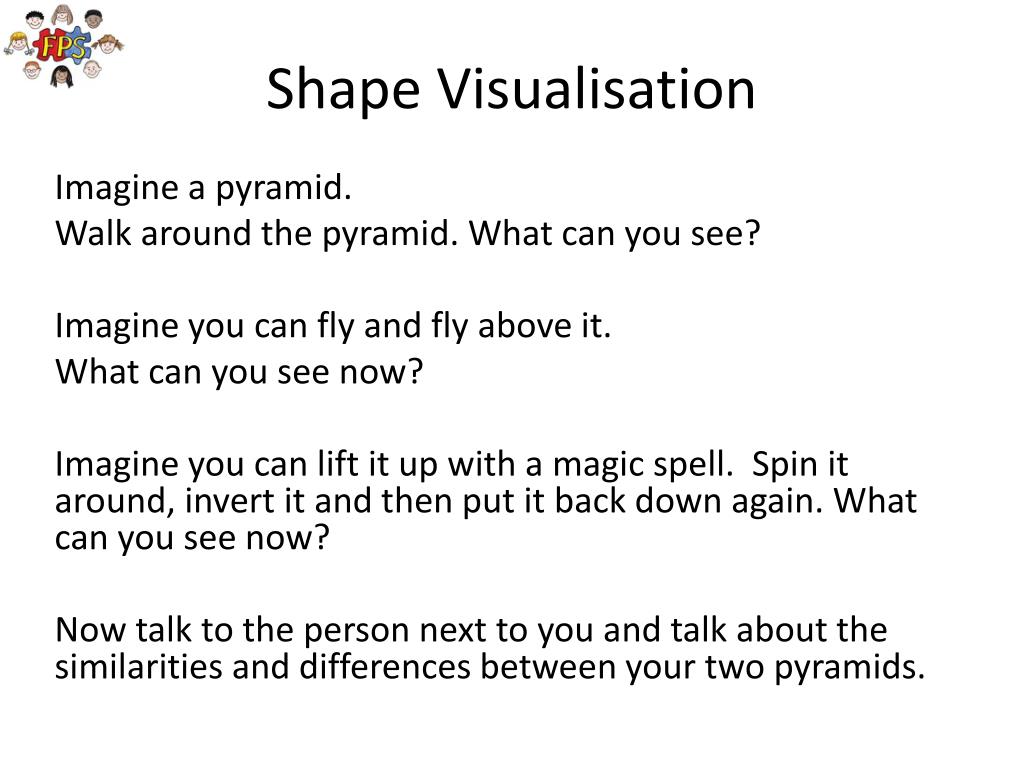 FPS

Shape Visualisation

Imagine a pyramid.
Walk around the pyramid. What can you see?

Imagine you can fly and fly above it.
What can you see now?

Imagine you can lift it up with a magic spell. Spin it around, invert it and then put it back down again. What can you see now?

Now talk to the person next to you and talk about the similarities and differences between your two pyramids.